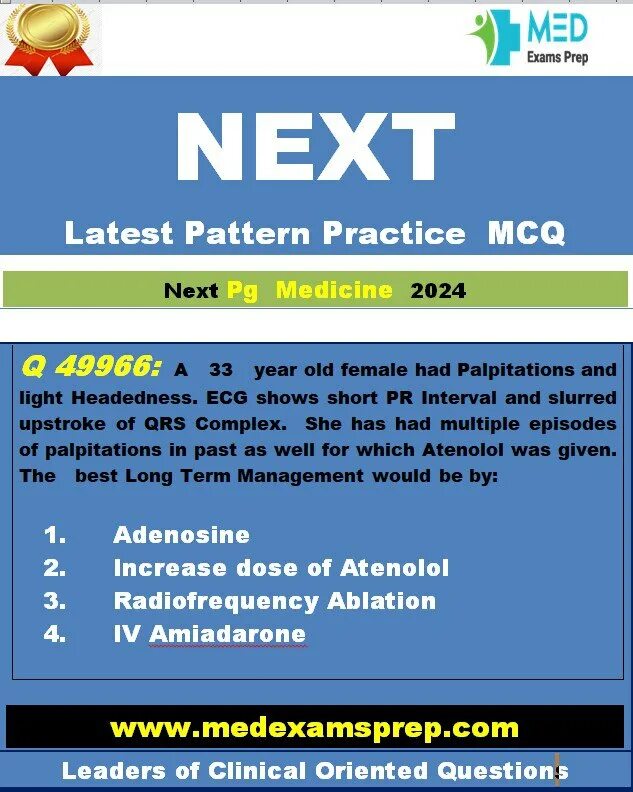 MED
Exams Prep

NEXT

Latest Pattern Practice MCQ

Next Pg Medicine 2024

Q 49966: A 33 year old female had Palpitations and light Headedness. ECG shows short PR Interval and slurred upstroke of QRS Complex. She has had multiple episodes of palpitations in past as well for which Atenolol was given. The best Long Term Management would be by:

1. Adenosine
2. Increase dose of Atenolol
3. Radiofrequency Ablation
4. IV Amiadarone

www.medexamsprep.com

Leaders of Clinical Oriented Questions